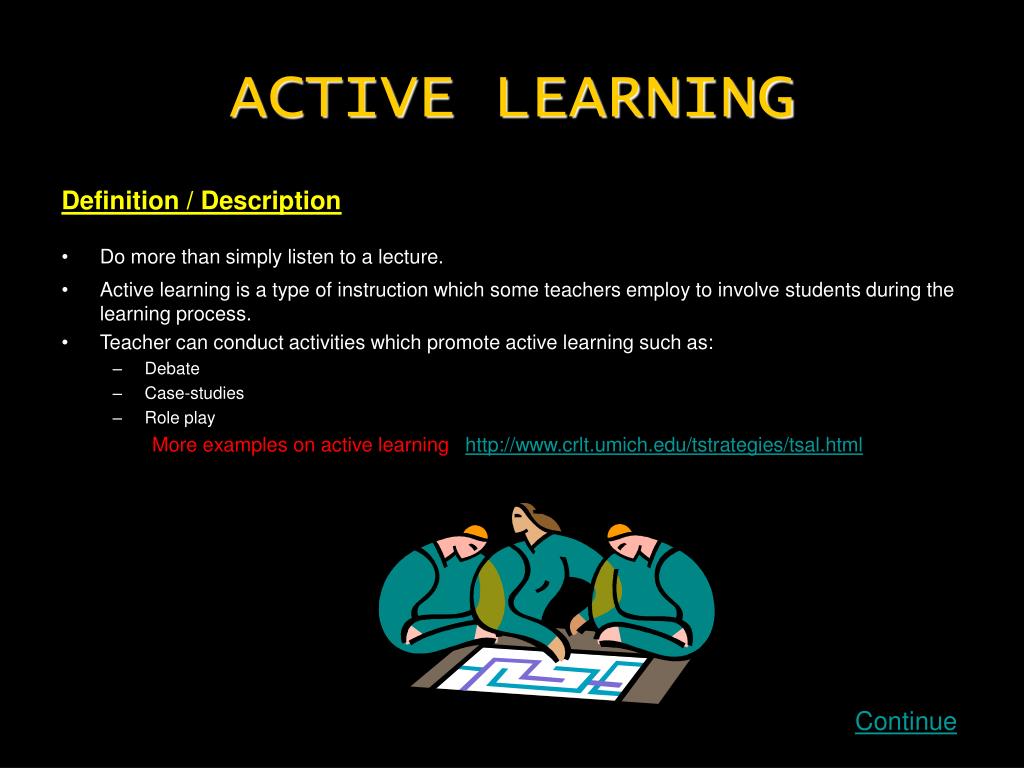 ACTIVE LEARNING

Definition / Description

• Do more than simply listen to a lecture.
• Active learning is a type of instruction which some teachers employ to involve students during the learning process.
• Teacher can conduct activities which promote active learning such as:
– Debate
– Case-studies
– Role play

More examples on active learning http://www.crlt.umich.edu/tstrategies/tsal.html

Continue